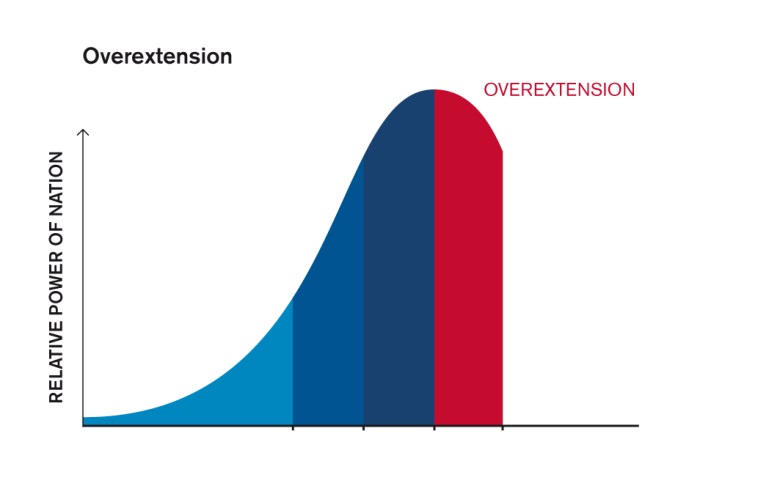 Overextension

OVEREXTENSION

RELATIVE POWER OF NATION